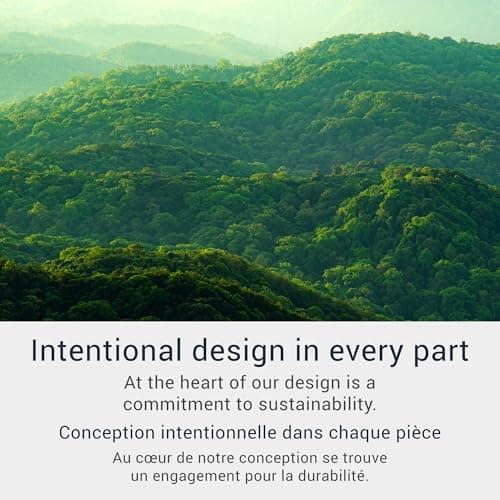 Intentional design in every part

At the heart of our design is a commitment to sustainability.

Conception intentionnelle dans chaque pièce

Au cœur de notre conception se trouve un engagement pour la durabilité.